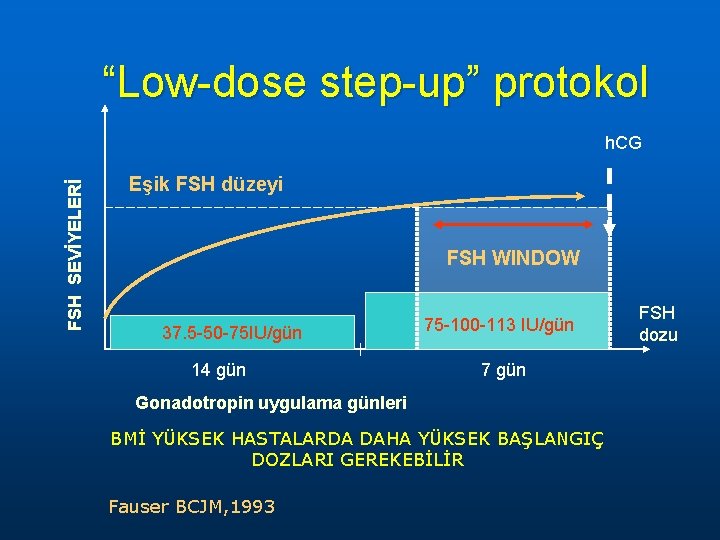 “Low-dose step-up” protokol

hCG

FSH SEVİYELERİ

Eşik FSH düzeyi

FSH WINDOW

37.5-50-75IU/gün

75-100-113 IU/gün

FSH dozu

14 gün

7 gün

Gonadotropin uygulama günleri

BMİ YÜKSEK HASTALARDA DAHA YÜKSEK BAŞLANGIÇ DOZLARI GEREKEBİLİR

Fauser BCJM,1993